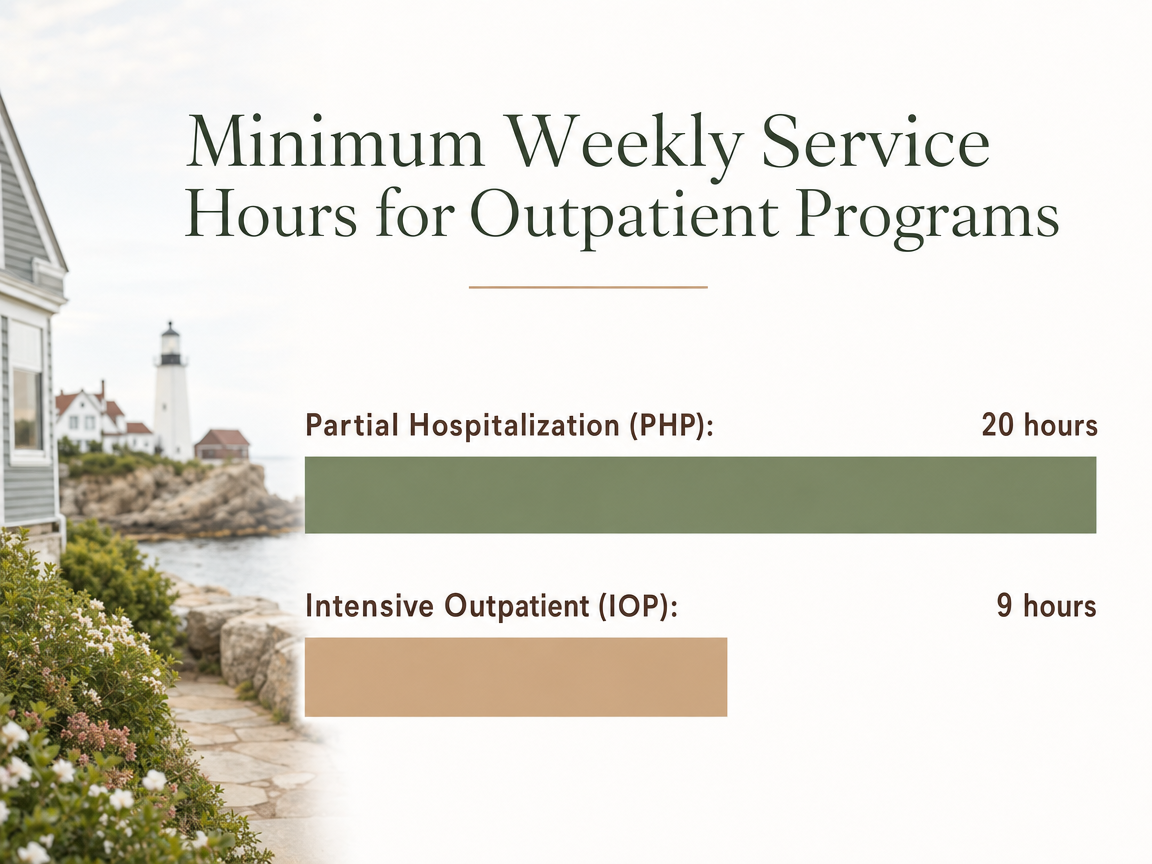 Minimum Weekly Service Hours for Outpatient Programs

Partial Hospitalization (PHP): 20 hours

Intensive Outpatient (IOP): 9 hours